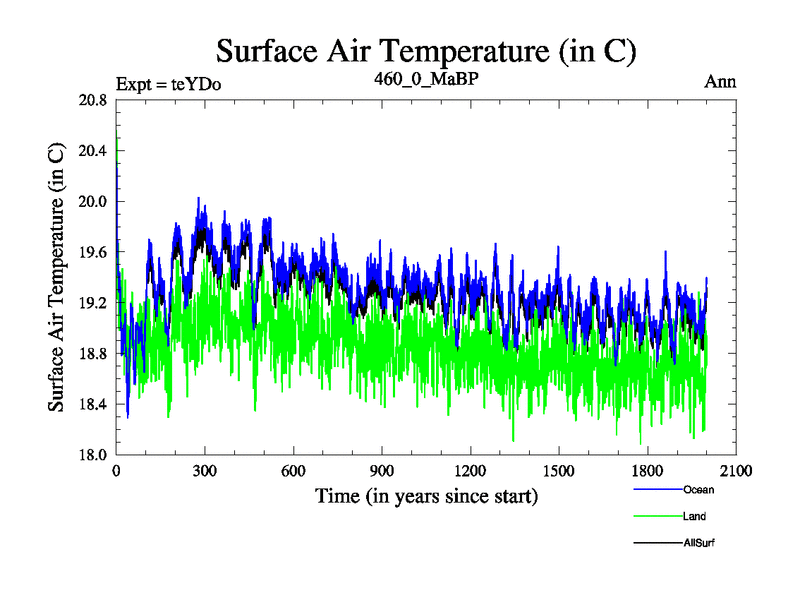 Surface Air Temperature (in C)

Expt = teYDo

460_0_MaBP

Ann

Surface Air Temperature (in C)

20.8
20.4
20.0
19.6
19.2
18.8
18.4
18.0

0 300 600 900 1200 1500 1800 2100

Time (in years since start)

Ocean
Land
AllSurf